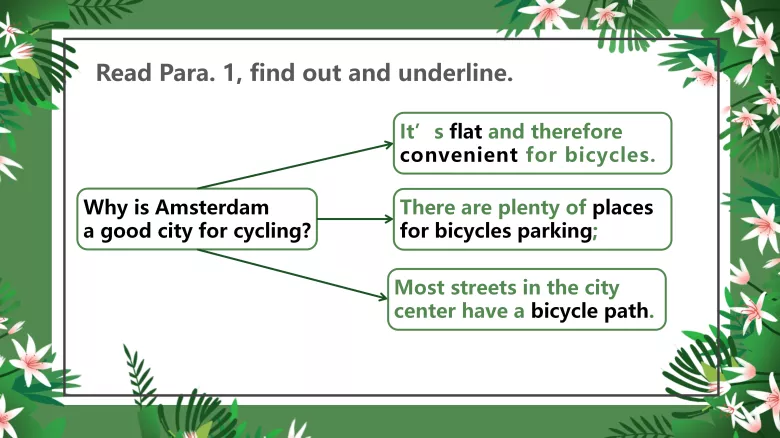 Read Para. 1, find out and underline.

Why is Amsterdam a good city for cycling?

It’s flat and therefore convenient for bicycles.

There are plenty of places for bicycles parking;

Most streets in the city center have a bicycle path.